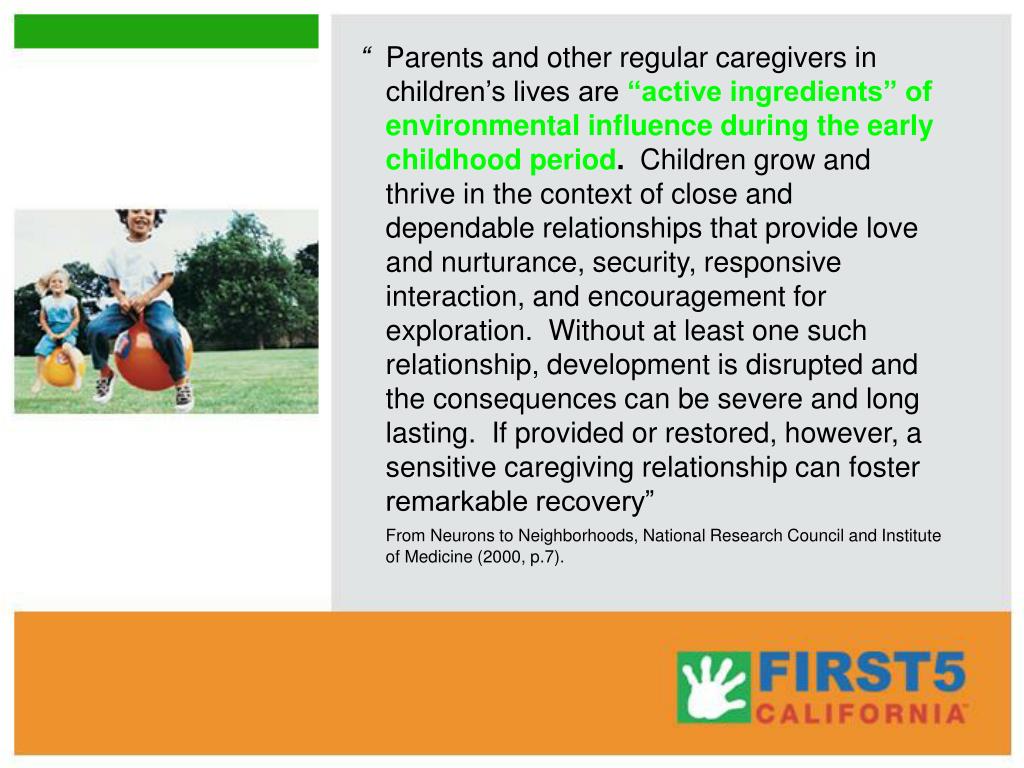 “ Parents and other regular caregivers in children’s lives are “active ingredients” of environmental influence during the early childhood period. Children grow and thrive in the context of close and dependable relationships that provide love and nurturance, security, responsive interaction, and encouragement for exploration. Without at least one such relationship, development is disrupted and the consequences can be severe and long lasting. If provided or restored, however, a sensitive caregiving relationship can foster remarkable recovery”

From Neurons to Neighborhoods, National Research Council and Institute of Medicine (2000, p.7).

FIRST5 CALIFORNIA